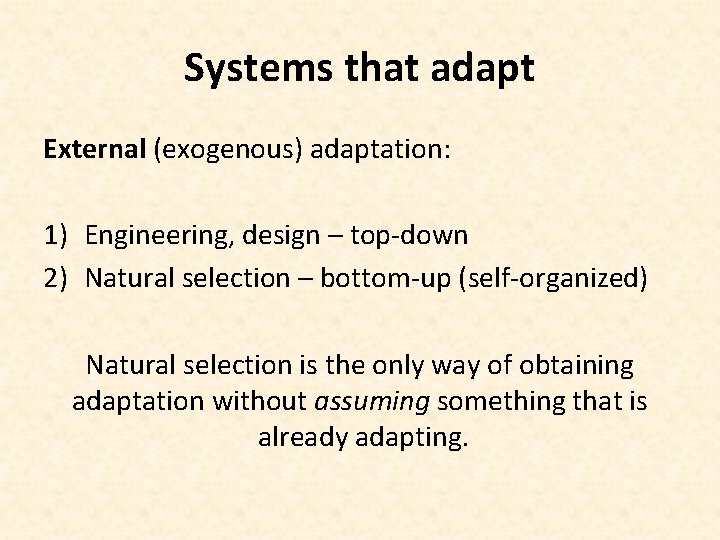 Systems that adapt

External (exogenous) adaptation:

1) Engineering, design – top-down
2) Natural selection – bottom-up (self-organized)

Natural selection is the only way of obtaining adaptation without assuming something that is already adapting.